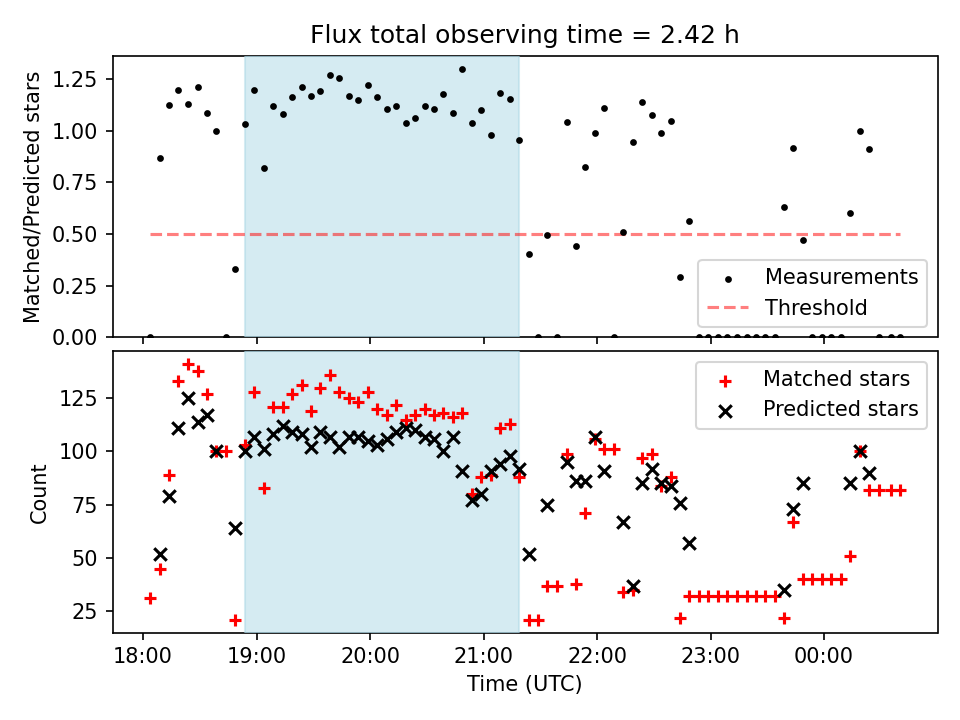 Flux total observing time = 2.42 h

Matched/Predicted stars

1.25
1.00
0.75
0.50
0.25
0.00

Measurements
Threshold

Count

125
100
75
50
25

Matched stars
Predicted stars

18:00
19:00
20:00
21:00
22:00
23:00
00:00

Time (UTC)